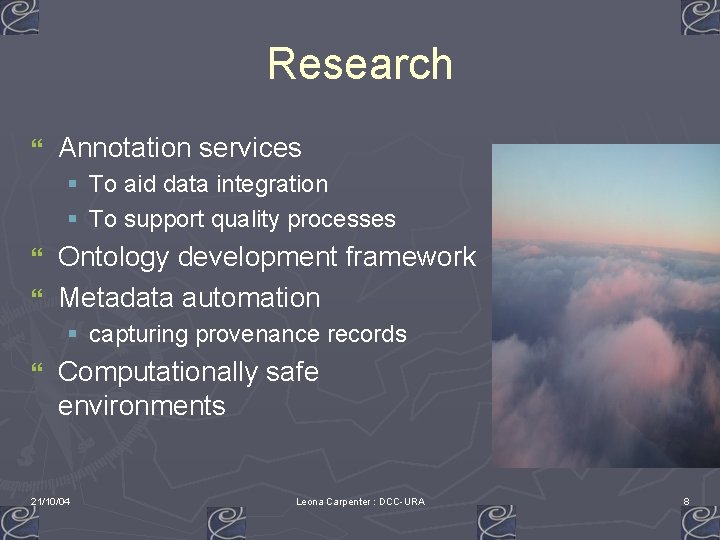 Research

“ Annotation services
▪ To aid data integration
▪ To support quality processes
“ Ontology development framework
“ Metadata automation
▪ capturing provenance records
“ Computationally safe environments

21/10/04
Leona Carpenter : DCC-URA
8